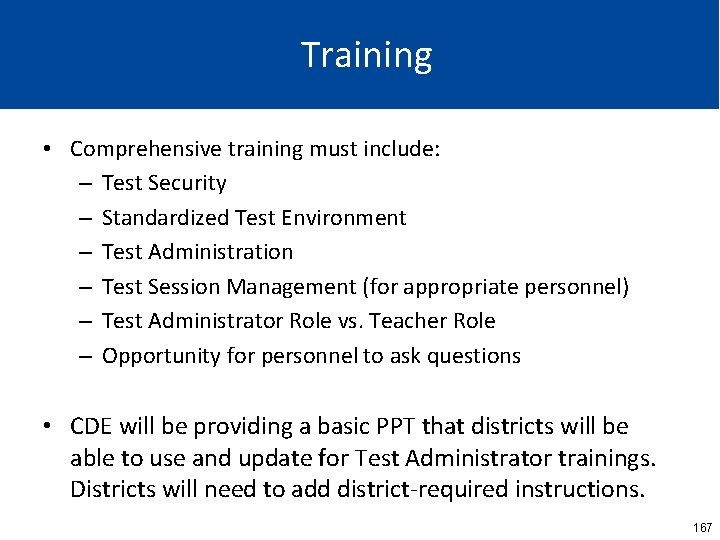 Training

• Comprehensive training must include:
  – Test Security
  – Standardized Test Environment
  – Test Administration
  – Test Session Management (for appropriate personnel)
  – Test Administrator Role vs. Teacher Role
  – Opportunity for personnel to ask questions

• CDE will be providing a basic PPT that districts will be able to use and update for Test Administrator trainings. Districts will need to add district-required instructions.

167